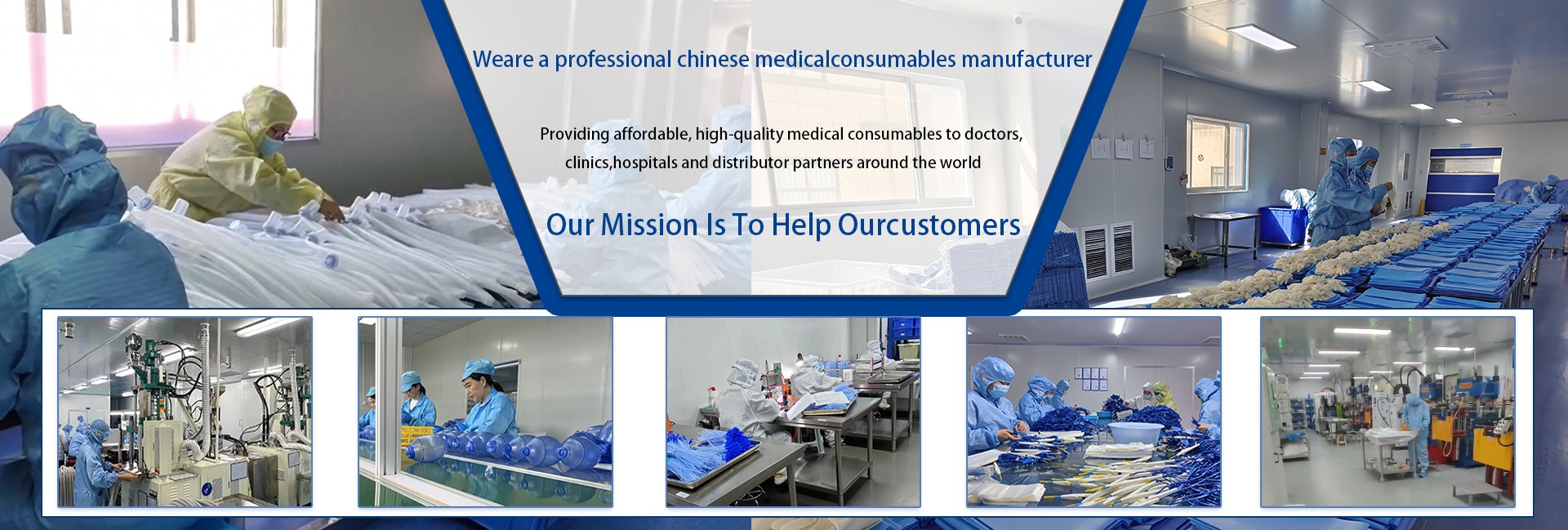 Weare a professional chinese medicalconsumables manufacturer

Providing affordable, high-quality medical consumables to doctors, clinics,hospitals and distributor partners around the world

Our Mission Is To Help Ourcustomers